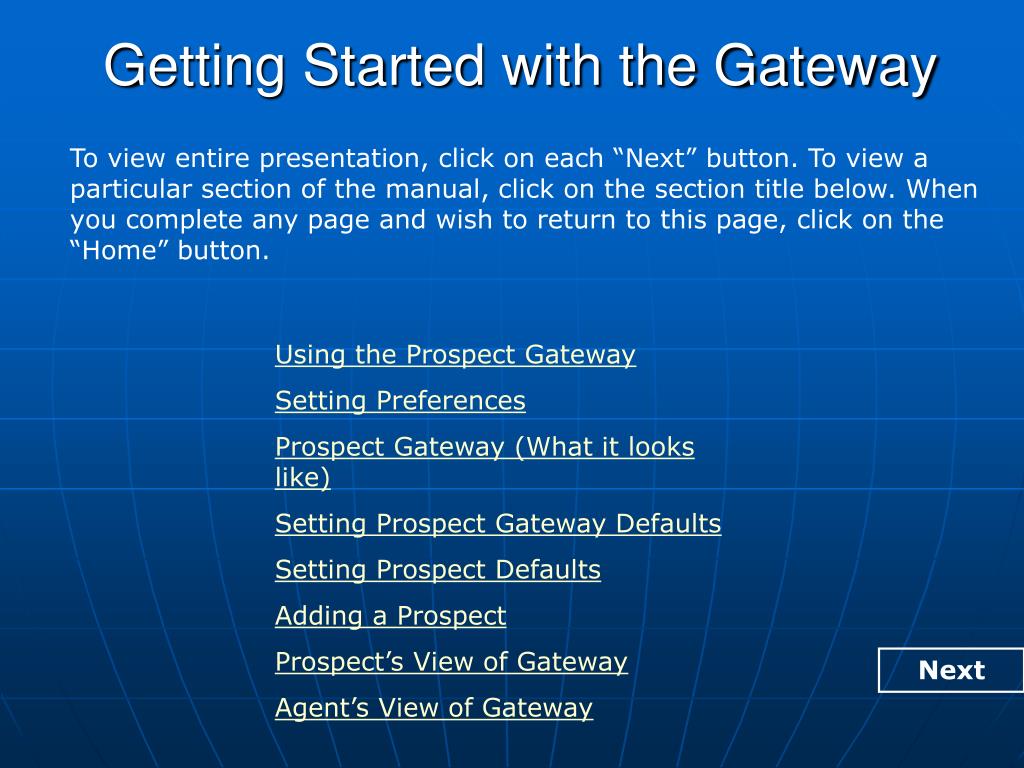 Getting Started with the Gateway

To view entire presentation, click on each “Next” button. To view a particular section of the manual, click on the section title below. When you complete any page and wish to return to this page, click on the “Home” button.

Using the Prospect Gateway

Setting Preferences

Prospect Gateway (What it looks like)

Setting Prospect Gateway Defaults

Setting Prospect Defaults

Adding a Prospect

Prospect’s View of Gateway

Agent’s View of Gateway

Next